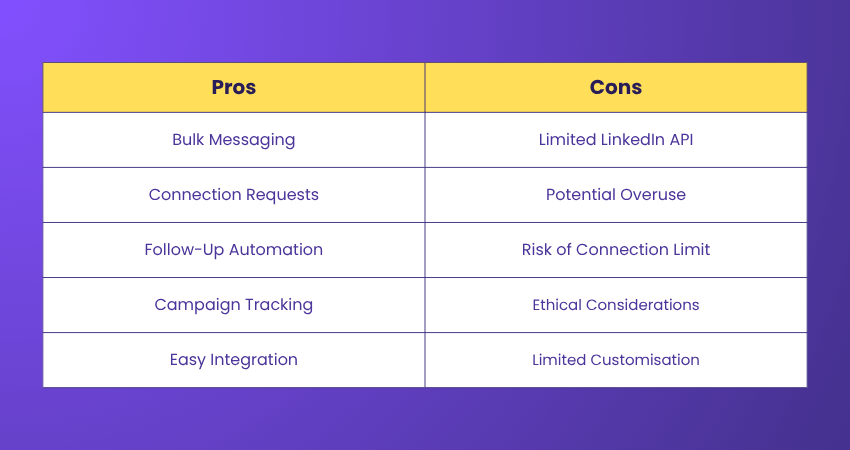 | Pros | Cons |
|---|---|
| Bulk Messaging | Limited LinkedIn API |
| Connection Requests | Potential Overuse |
| Follow-Up Automation | Risk of Connection Limit |
| Campaign Tracking | Ethical Considerations |
| Easy Integration | Limited Customisation |